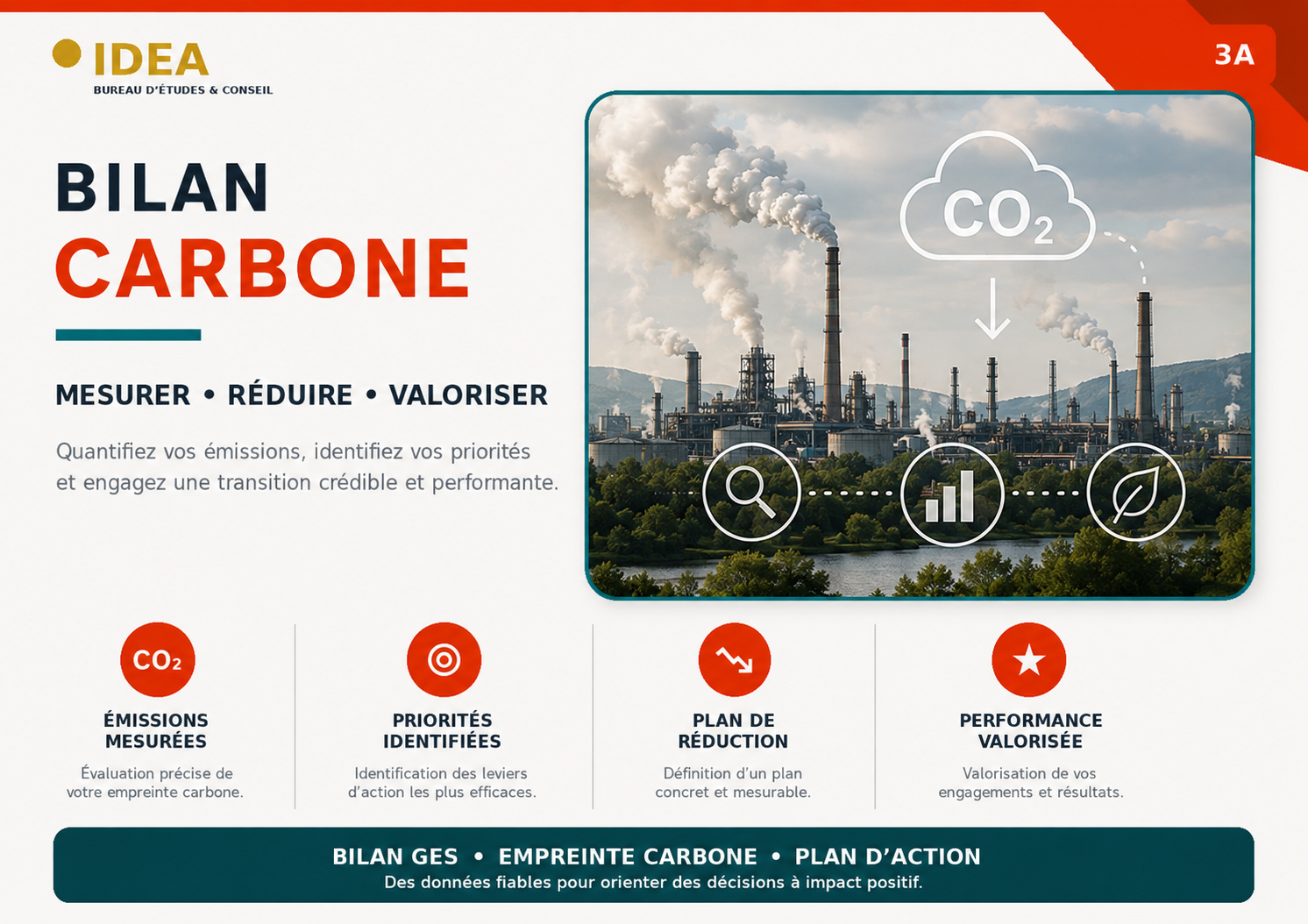 IDEA
BUREAU D'ÉTUDES & CONSEIL

3A

BILAN
CARBONE

MESURER • RÉDUIRE • VALORISER

Quantifiez vos émissions, identifiez vos priorités et engagez une transition crédible et performante.

$CO_2$

$CO_2$

ÉMISSIONS MESURÉES
Évaluation précise de votre empreinte carbone.

PRIORITÉS IDENTIFIÉES
Identification des leviers d'action les plus efficaces.

PLAN DE RÉDUCTION
Définition d'un plan concret et mesurable.

PERFORMANCE VALORISÉE
Valorisation de vos engagements et résultats.

BILAN GES • EMPREINTE CARBONE • PLAN D'ACTION
Des données fiables pour orienter des décisions à impact positif.